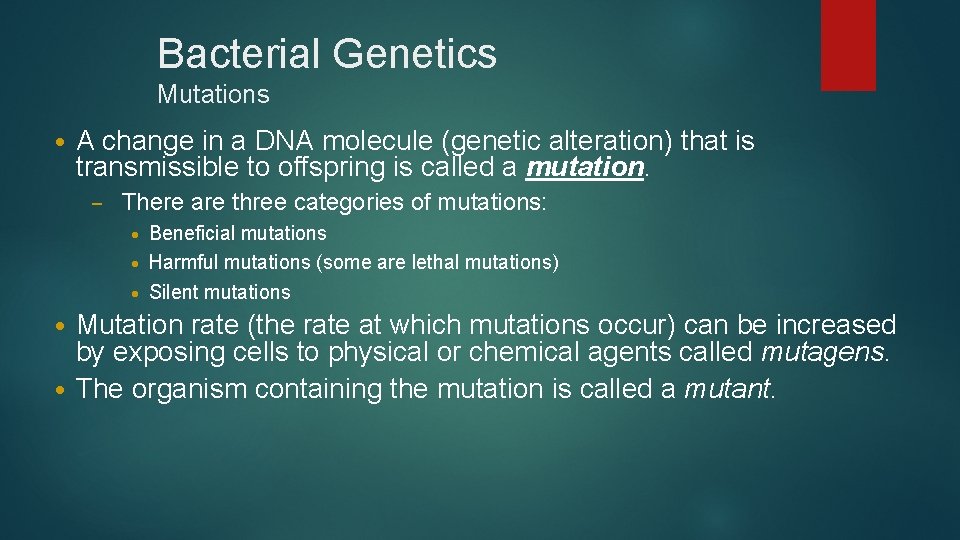 Bacterial Genetics
Mutations

• A change in a DNA molecule (genetic alteration) that is transmissible to offspring is called a mutation.
– There are three categories of mutations:
• Beneficial mutations
• Harmful mutations (some are lethal mutations)
• Silent mutations
• Mutation rate (the rate at which mutations occur) can be increased by exposing cells to physical or chemical agents called mutagens.
• The organism containing the mutation is called a mutant.